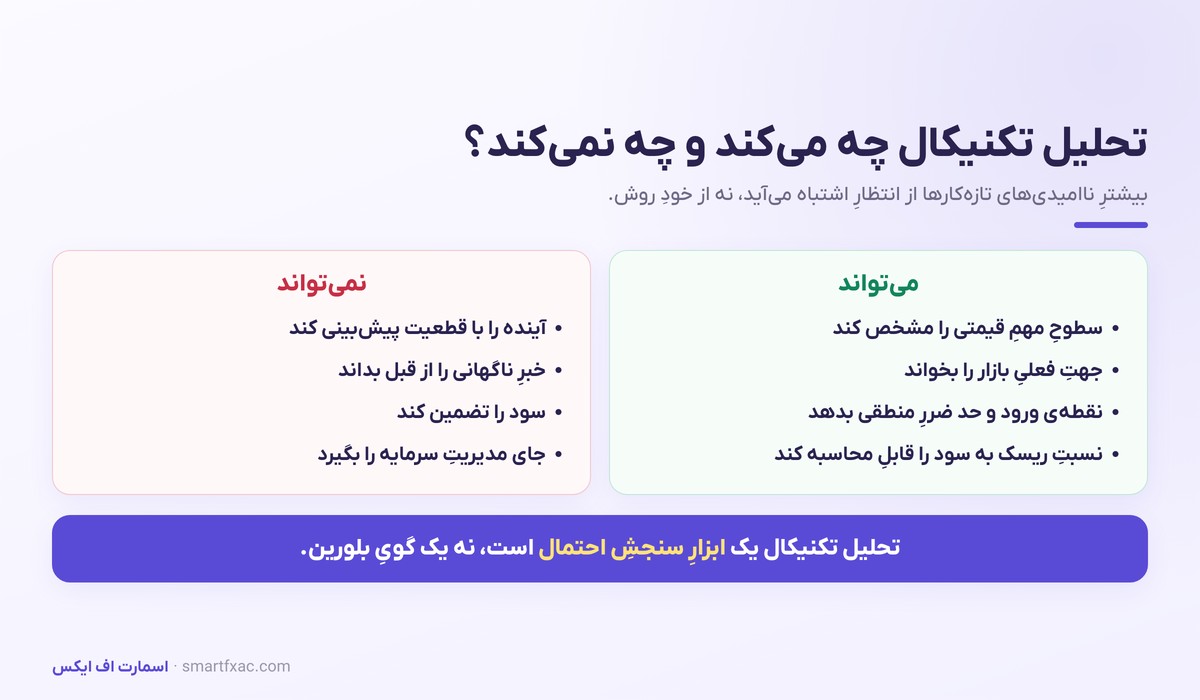 تحلیل تکنیکال چه می‌کند و چه نمی‌کند؟

بیشترِ ناامیدی‌های تازه‌کارها از انتظارِ اشتباه می‌آید، نه از خودِ روش.

می‌تواند

• سطوحِ مهمِ قیمتی را مشخص کند
• جهتِ فعلیِ بازار را بخواند
• نقطه‌ی ورود و حد ضررِ منطقی بدهد
• نسبتِ ریسک به سود را قابلِ محاسبه کند

نمی‌تواند

• آینده را با قطعیت پیش‌بینی کند
• خبرِ ناگهانی را از قبل بداند
• سود را تضمین کند
• جای مدیریتِ سرمایه را بگیرد

تحلیل تکنیکال یک ابزارِ سنجشِ احتمال است، نه یک گویِ بلورین.

اسمارت اف ایکس · smartfxac.com